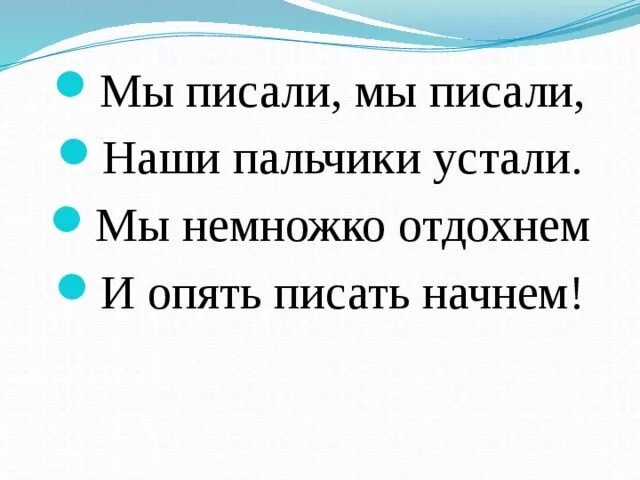 Мы писали, мы писали,
Наши пальчики устали.
Мы немножко отдохнем
И опять писать начнем!